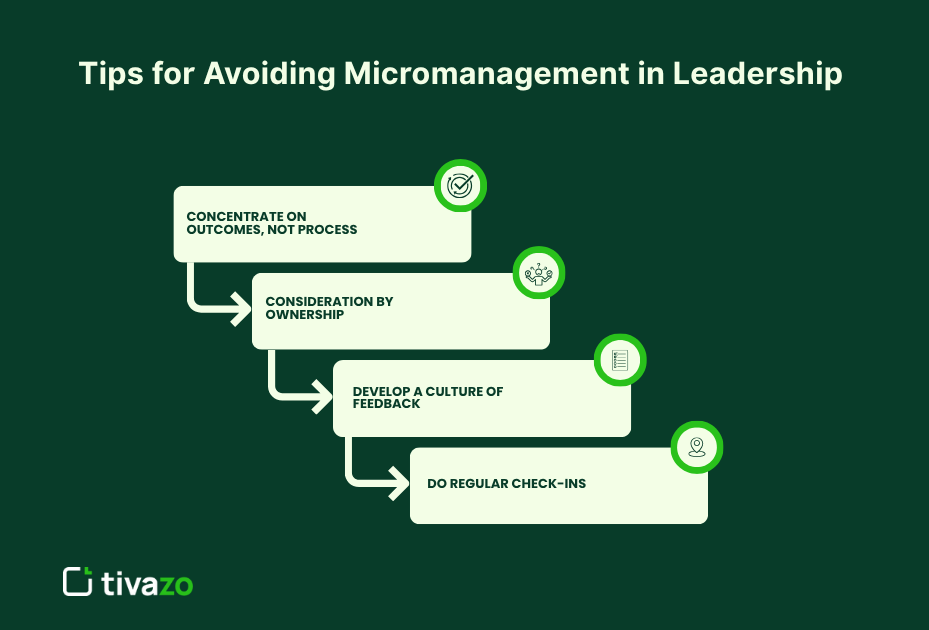 Tips for Avoiding Micromanagement in Leadership

CONCENTRATE ON OUTCOMES, NOT PROCESS

CONSIDERATION BY OWNERSHIP

DEVELOP A CULTURE OF FEEDBACK

DO REGULAR CHECK-INS

tivazo